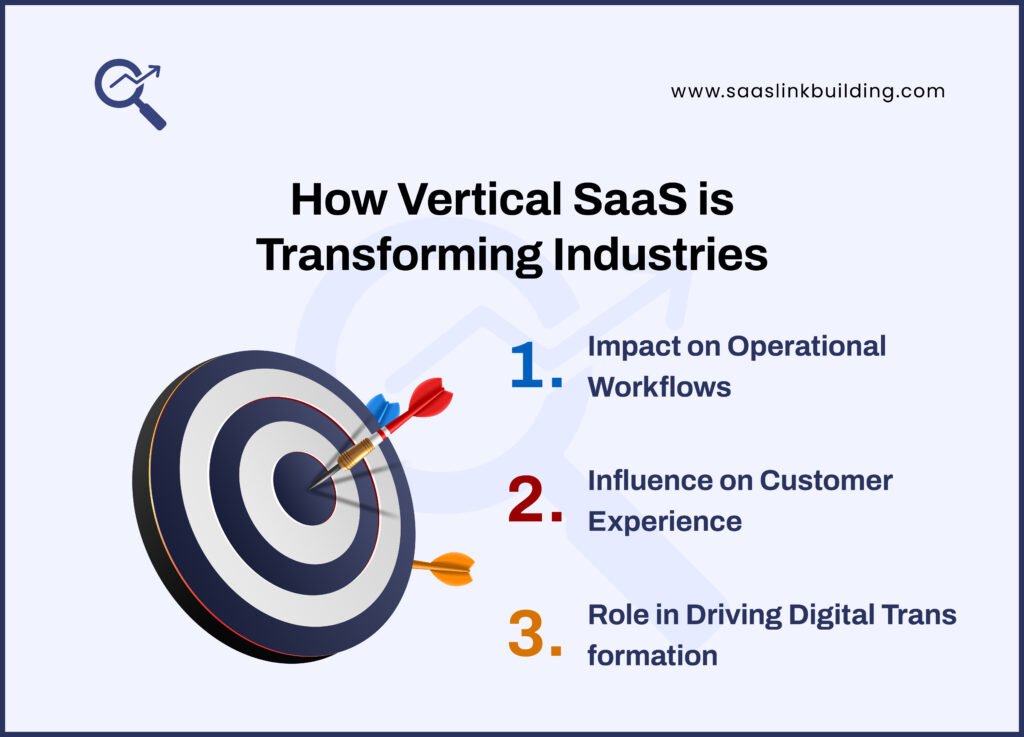 www.saaslinkbuilding.com

How Vertical SaaS is Transforming Industries

1. Impact on Operational Workflows

2. Influence on Customer Experience

3. Role in Driving Digital Trans formation